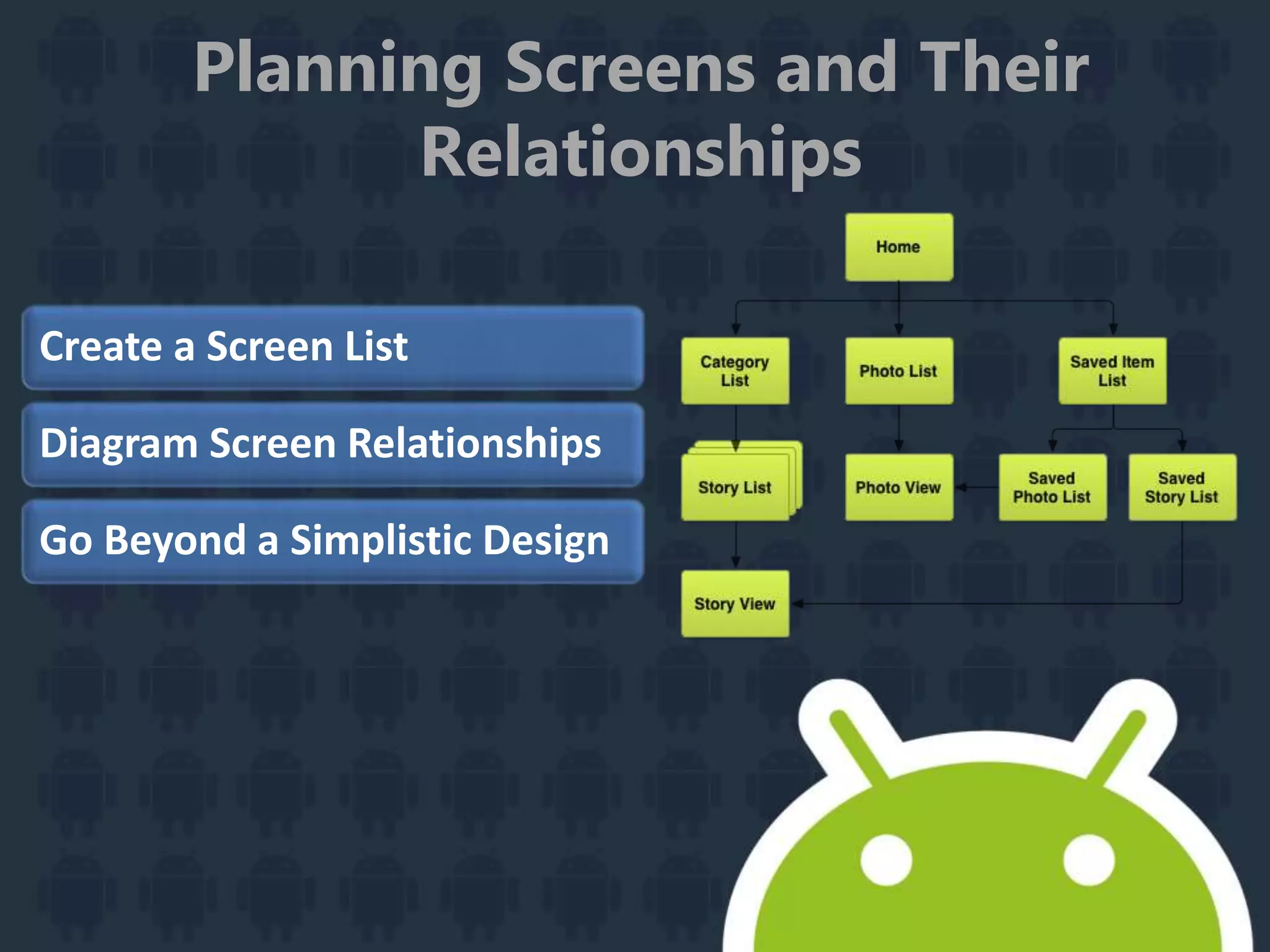 Planning Screens and Their Relationships

Create a Screen List

Diagram Screen Relationships

Go Beyond a Simplistic Design

Home

Category List

Photo List

Saved Item List

Story List

Photo View

Saved Photo List

Saved Story List

Story View